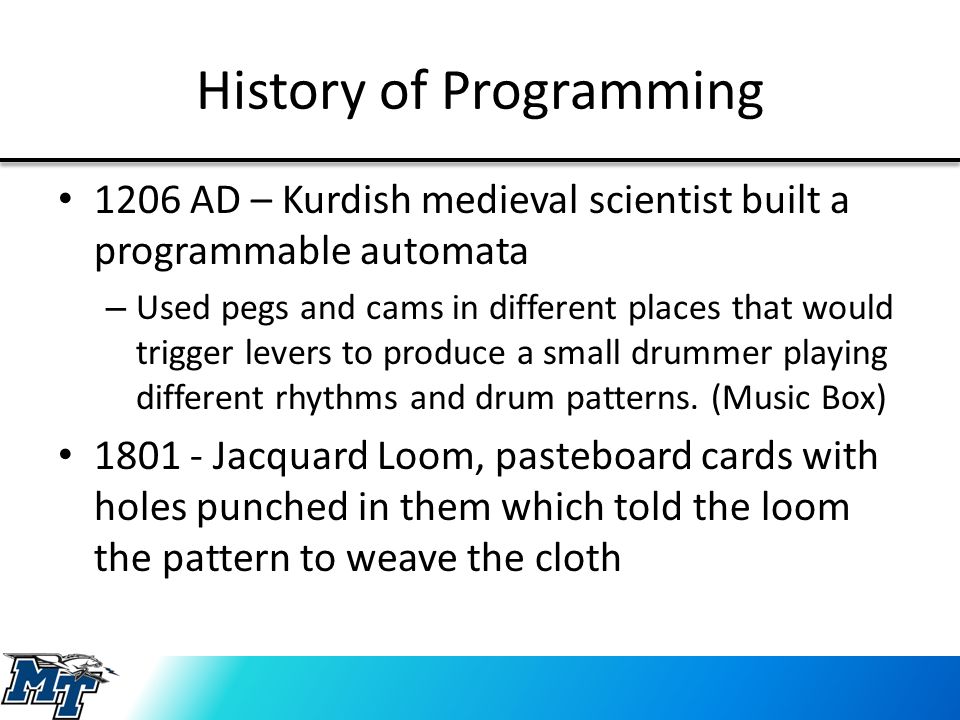 History of Programming

• 1206 AD – Kurdish medieval scientist built a programmable automata

– Used pegs and cams in different places that would trigger levers to produce a small drummer playing different rhythms and drum patterns. (Music Box)

• 1801 - Jacquard Loom, pasteboard cards with holes punched in them which told the loom the pattern to weave the cloth

MT